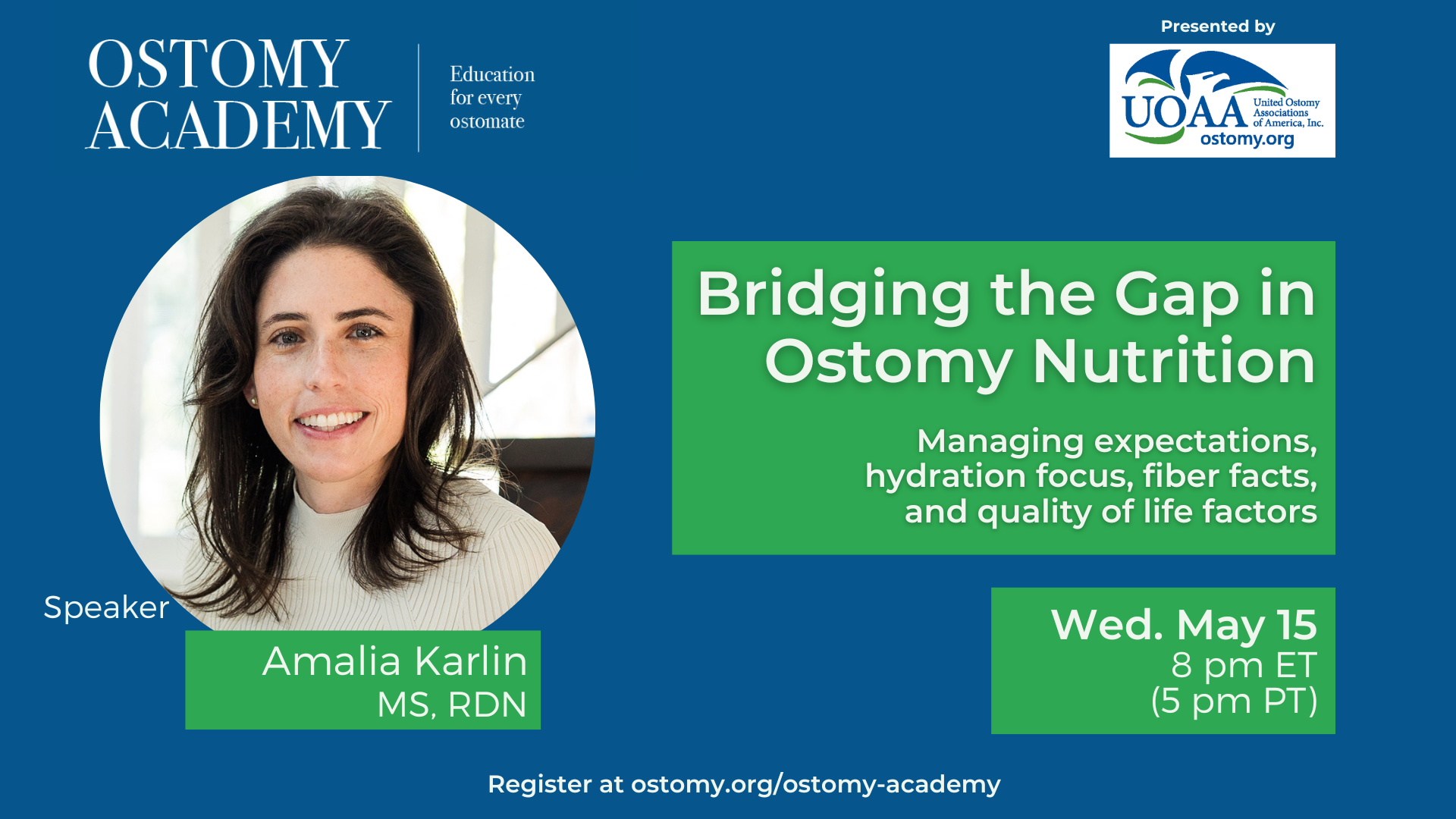 OSTOMY ACADEMY

Education for every ostomate

Presented by

UOAA United Ostomy Associations of America, Inc. ostomy.org

Bridging the Gap in Ostomy Nutrition

Managing expectations, hydration focus, fiber facts, and quality of life factors

Speaker

Amalia Karlin
MS, RDN

Wed. May 15
8 pm ET
(5 pm PT)

Register at ostomy.org/ostomy-academy